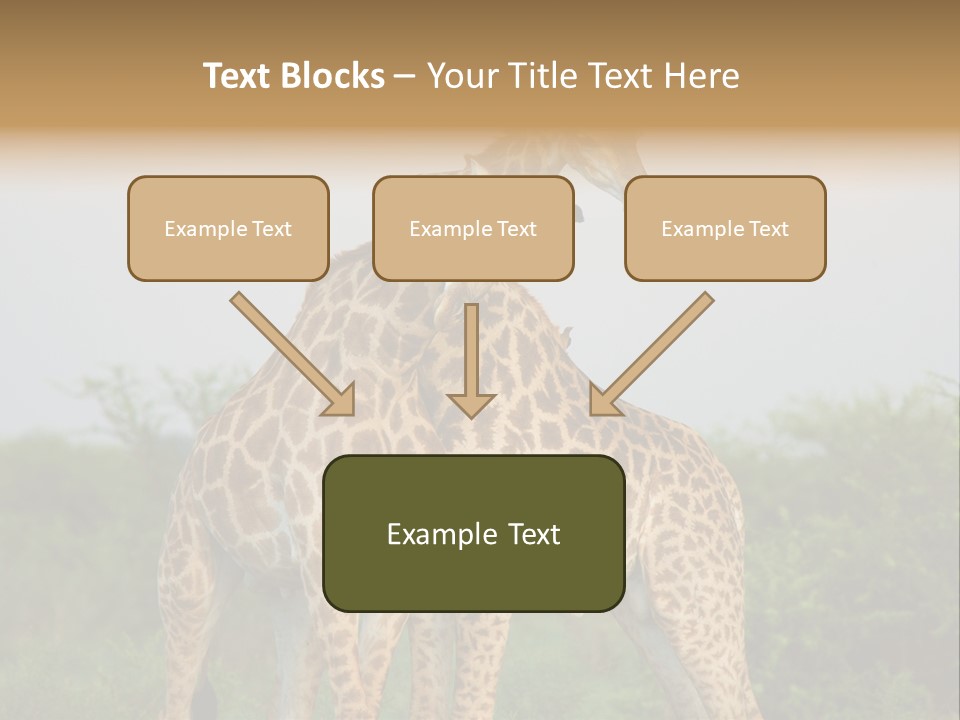 Text Blocks – Your Title Text Here

Example Text

Example Text

Example Text

Example Text